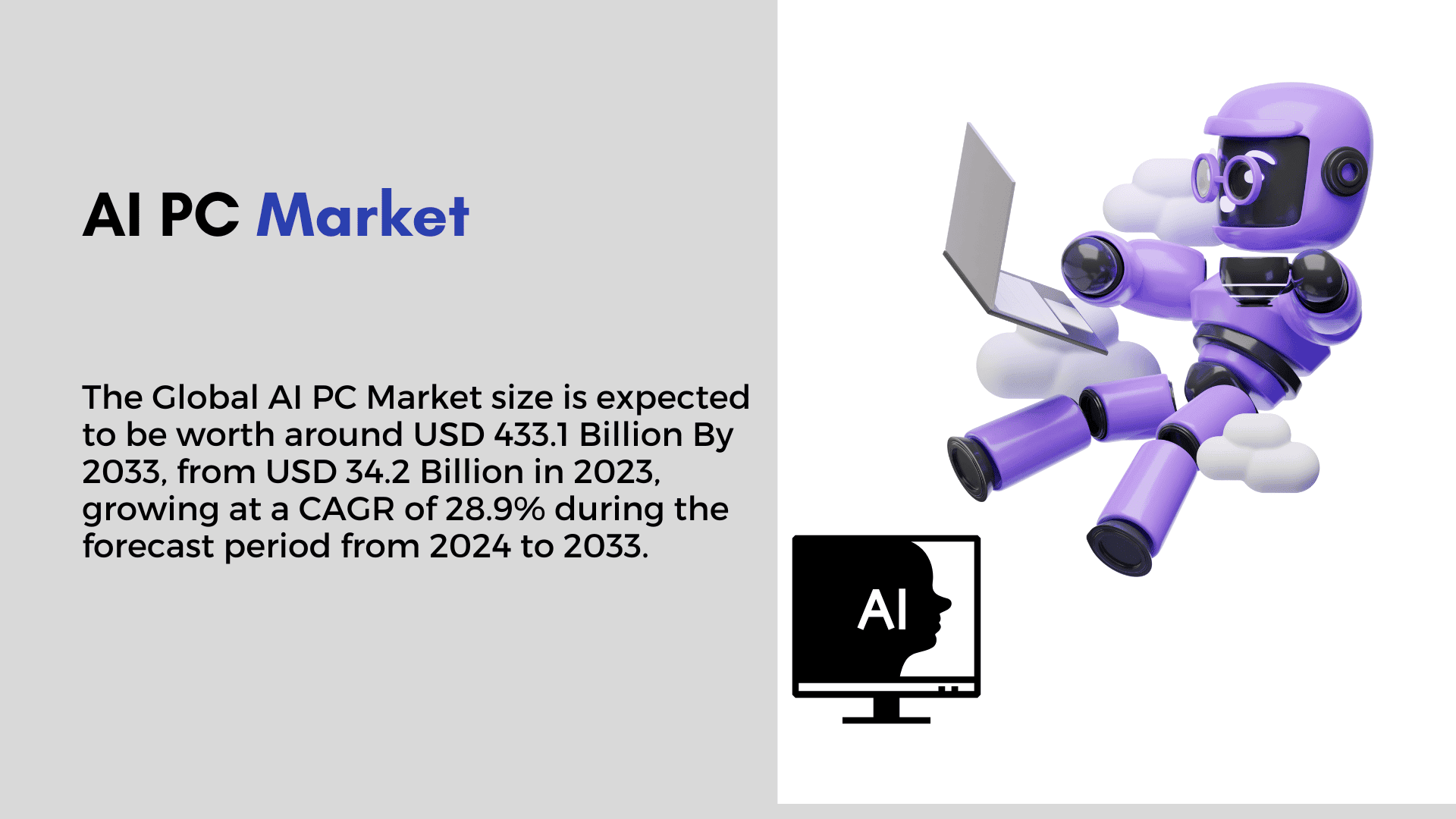 AI PC Market

The Global AI PC Market size is expected to be worth around USD 433.1 Billion By 2033, from USD 34.2 Billion in 2023, growing at a CAGR of 28.9% during the forecast period from 2024 to 2033.

AI